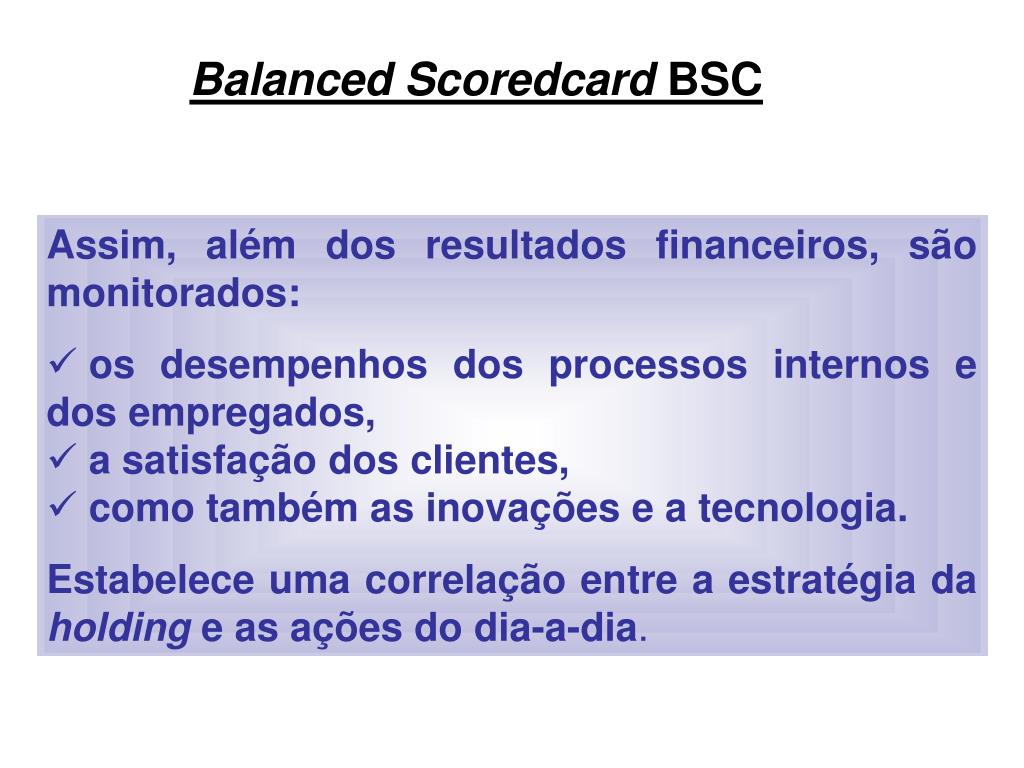 Balanced Scoredcard BSC

Assim, além dos resultados financeiros, são monitorados:

✓ os desempenhos dos processos internos e dos empregados,
✓ a satisfação dos clientes,
✓ como também as inovações e a tecnologia.

Estabelece uma correlação entre a estratégia da holding e as ações do dia-a-dia.